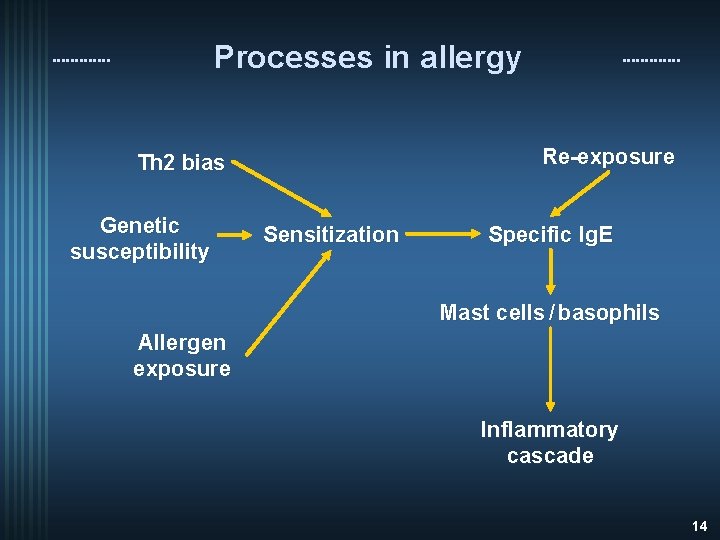 Processes in allergy

Th2 bias

Genetic susceptibility

Allergen exposure

Sensitization

Re-exposure

Specific IgE

Mast cells / basophils

Inflammatory cascade

14